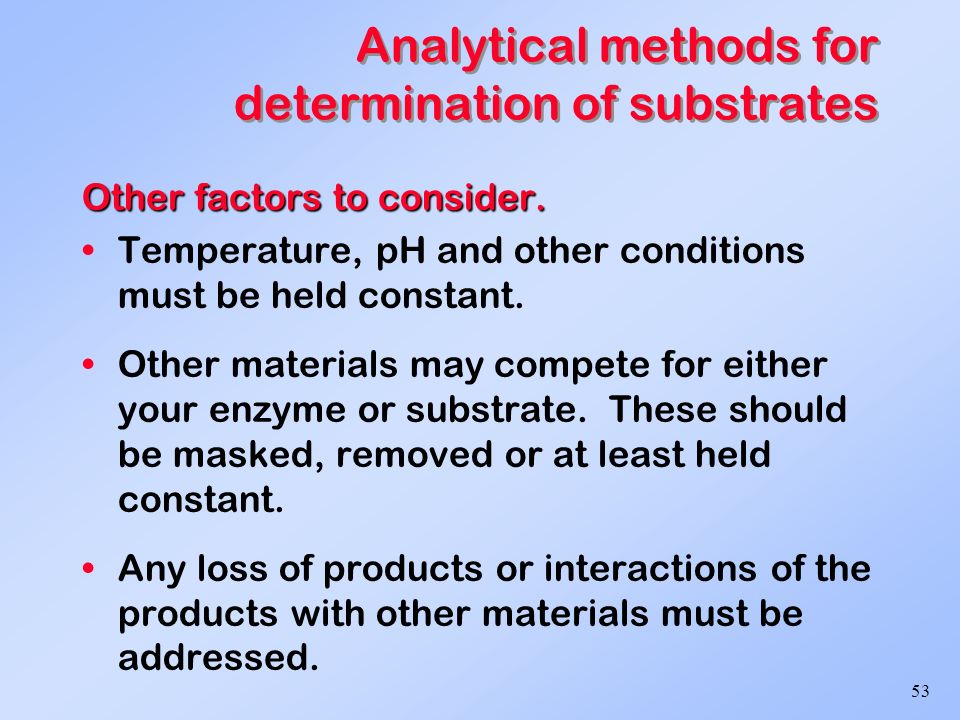 Analytical methods for determination of substrates

Other factors to consider.

• Temperature, pH and other conditions must be held constant.

• Other materials may compete for either your enzyme or substrate. These should be masked, removed or at least held constant.

• Any loss of products or interactions of the products with other materials must be addressed.

53